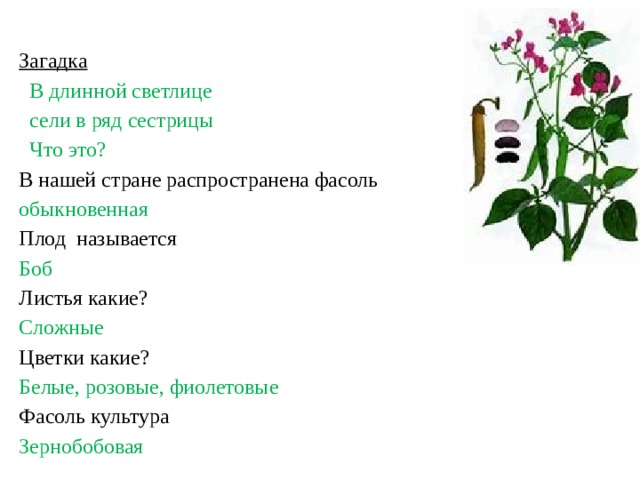 Загадка
В длинной светлице
сели в ряд сестрицы
Что это?
В нашей стране распространена фасоль
обыкновенная
Плод называется
Боб
Листья какие?
Сложные
Цветки какие?
Белые, розовые, фиолетовые
Фасоль культура
Зернобобовая